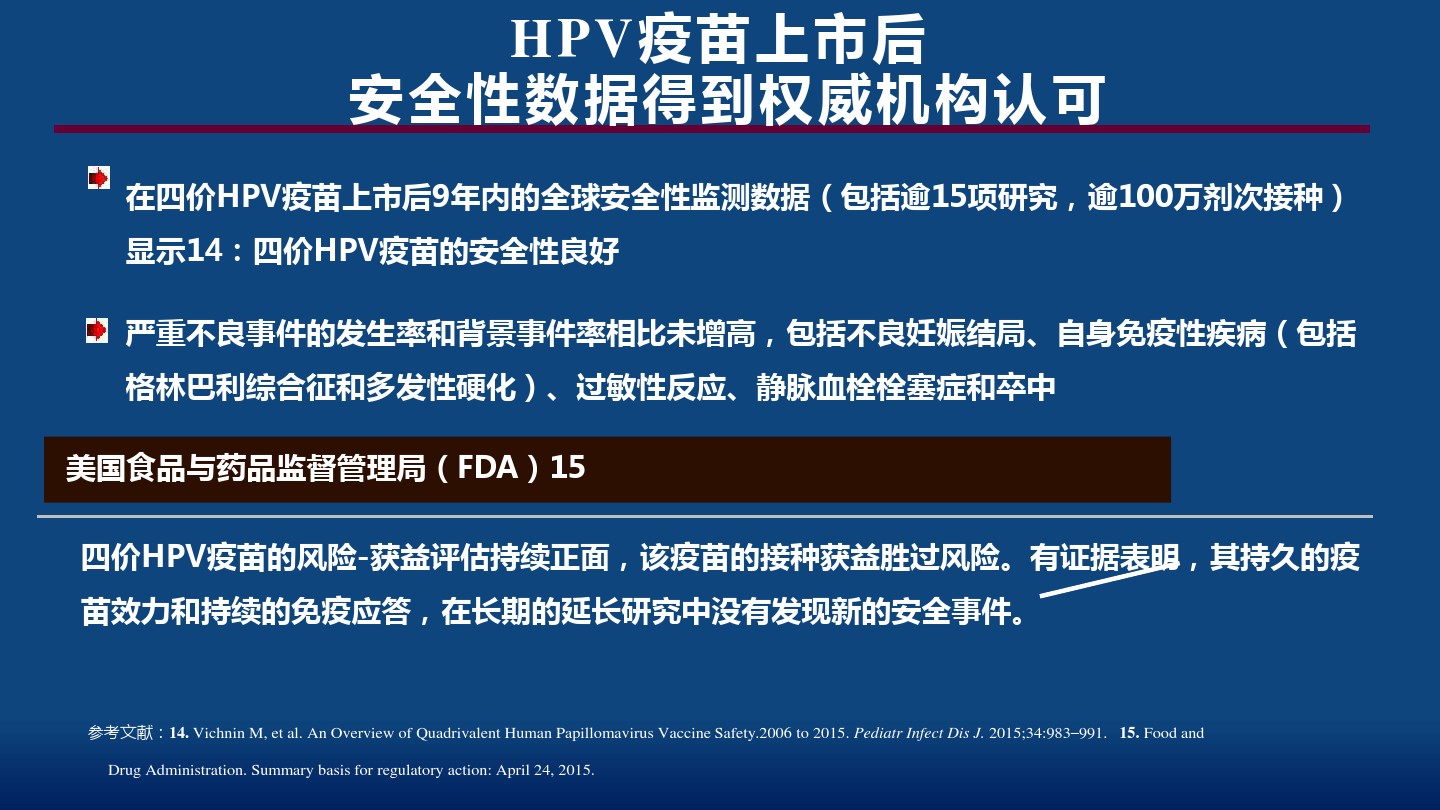 HPV疫苗上市后
安全性数据得到权威机构认可

在四价HPV疫苗上市后9年内的全球安全性监测数据（包括逾15项研究，逾100万剂次接种）显示14：四价HPV疫苗的安全性良好

严重不良事件的发生率和背景事件率相比未增高，包括不良妊娠结局、自身免疫性疾病（包括格林巴利综合征和多发性硬化）、过敏性反应、静脉血栓栓塞症和卒中

美国食品与药品监督管理局（FDA）15

四价HPV疫苗的风险-获益评估持续正面，该疫苗的接种获益胜过风险。有证据表明，其持久的疫苗效力和持续的免疫应答，在长期的延长研究中没有发现新的安全事件。

参考文献：14. Vichnin M, et al. An Overview of Quadrivalent Human Papillomavirus Vaccine Safety.2006 to 2015. Pediatr Infect Dis J. 2015;34:983–991. 15. Food and Drug Administration. Summary basis for regulatory action: April 24, 2015.